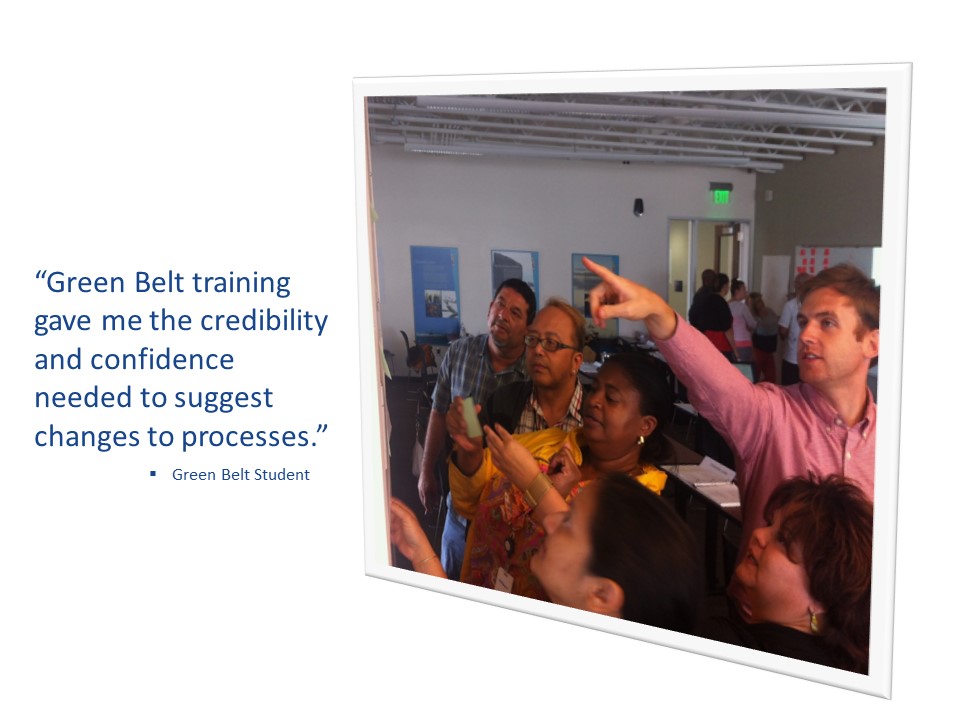 “Green Belt training gave me the credibility and confidence needed to suggest changes to processes.”

▪ Green Belt Student

EXIT